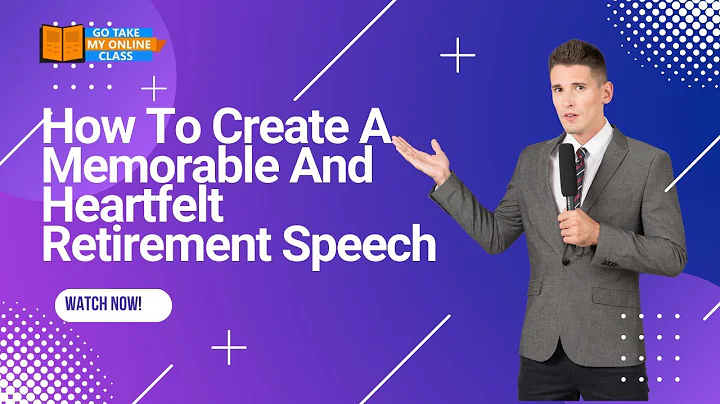 GO TAKE
MY ONLINE
CLASS

How To Create A Memorable And Heartfelt Retirement Speech

WATCH NOW!